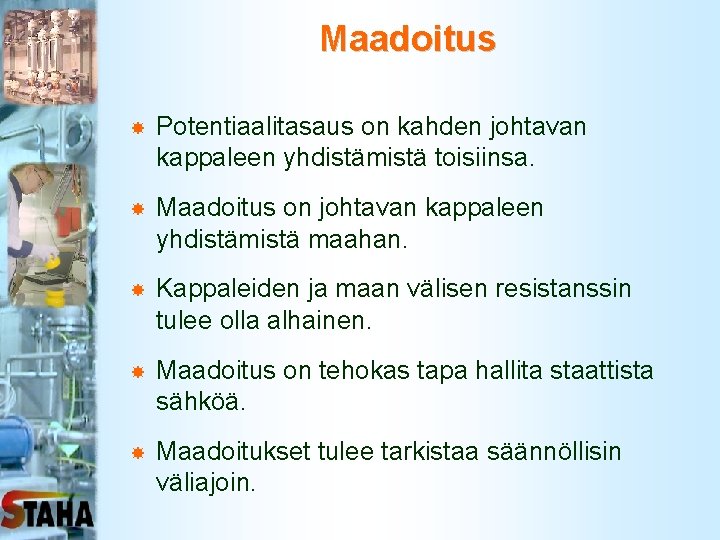 Maadoitus

Potentiaalitasaus on kahden johtavan kappaleen yhdistämistä toisiinsa.

Maadoitus on johtavan kappaleen yhdistämistä maahan.

Kappaleiden ja maan välisen resistanssin tulee olla alhainen.

Maadoitus on tehokas tapa hallita staattista sähköä.

Maadoitukset tulee tarkistaa säännöllisin väliajoin.

STAHA